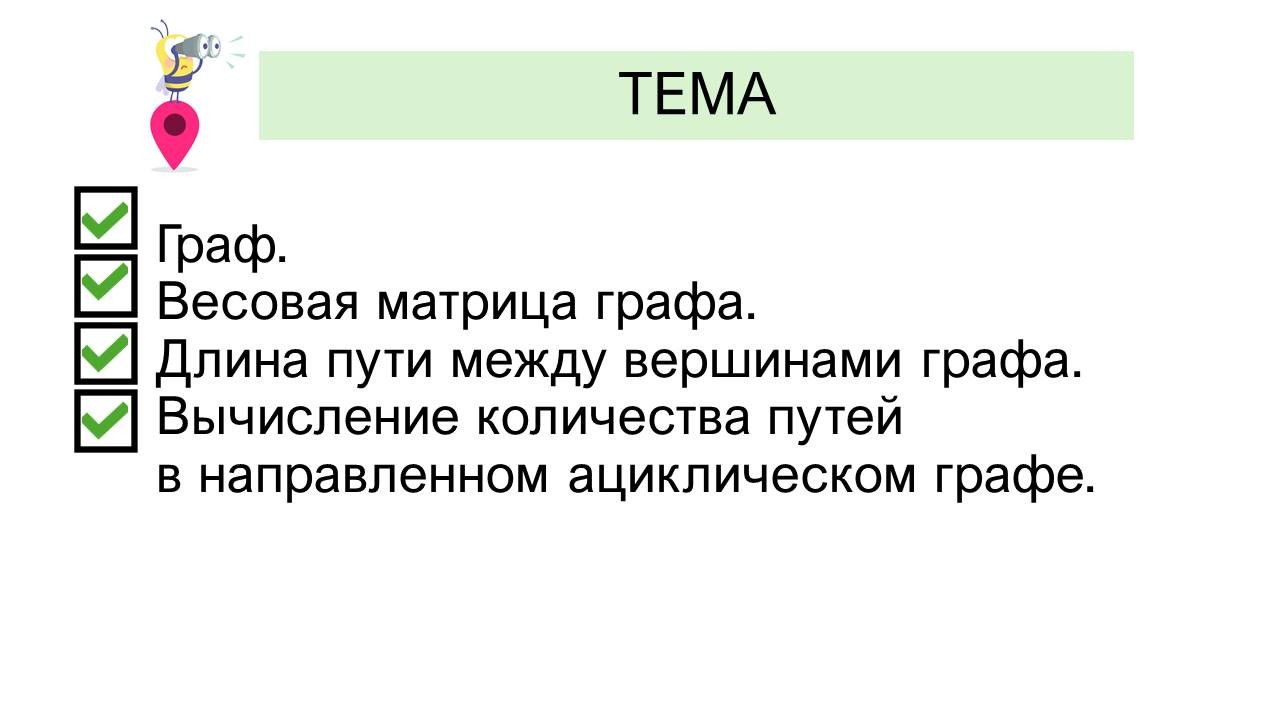 ТЕМА

Граф.
Весовая матрица графа.
Длина пути между вершинами графа.
Вычисление количества путей в направленном ациклическом графе.